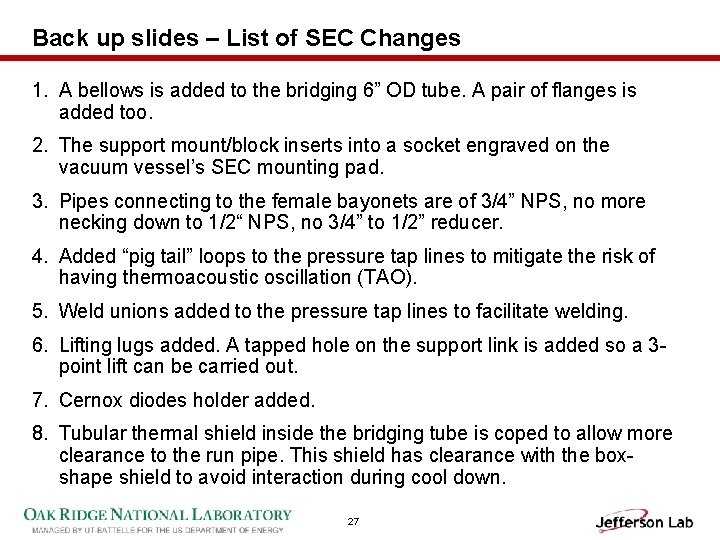 Back up slides – List of SEC Changes

1. A bellows is added to the bridging 6” OD tube. A pair of flanges is added too.

2. The support mount/block inserts into a socket engraved on the vacuum vessel’s SEC mounting pad.

3. Pipes connecting to the female bayonets are of 3/4” NPS, no more necking down to 1/2“ NPS, no 3/4” to 1/2” reducer.

4. Added “pig tail” loops to the pressure tap lines to mitigate the risk of having thermoacoustic oscillation (TAO).

5. Weld unions added to the pressure tap lines to facilitate welding.

6. Lifting lugs added. A tapped hole on the support link is added so a 3-point lift can be carried out.

7. Cernox diodes holder added.

8. Tubular thermal shield inside the bridging tube is coped to allow more clearance to the run pipe. This shield has clearance with the box-shape shield to avoid interaction during cool down.

OAK RIDGE NATIONAL LABORATORY
MANAGED BY UT-BATTELLE FOR THE US DEPARTMENT OF ENERGY

27

Jefferson Lab